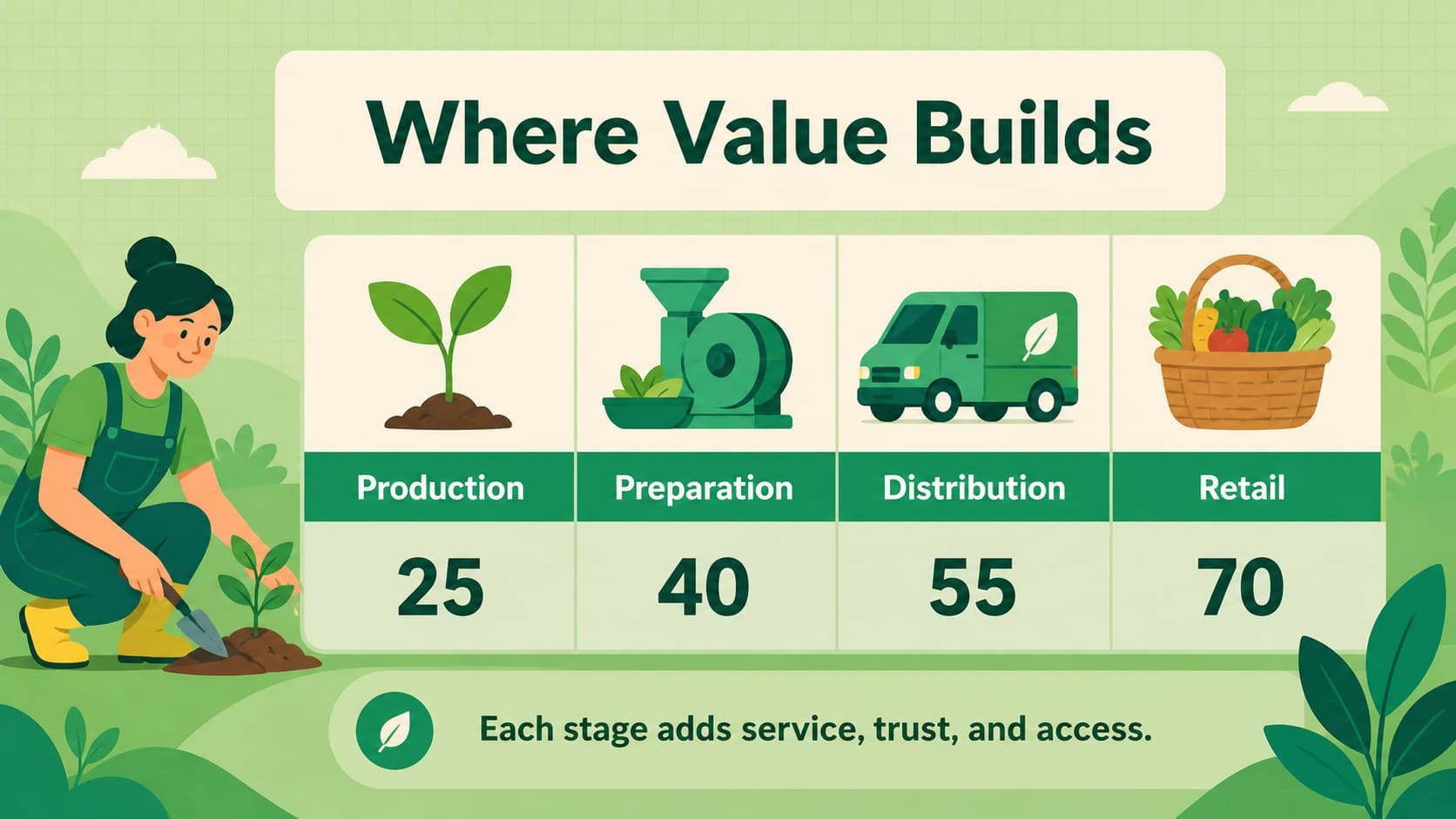 Where Value Builds

| Production | Preparation | Distribution | Retail |
|---|---|---|---|
| 25 | 40 | 55 | 70 |

Each stage adds service, trust, and access.